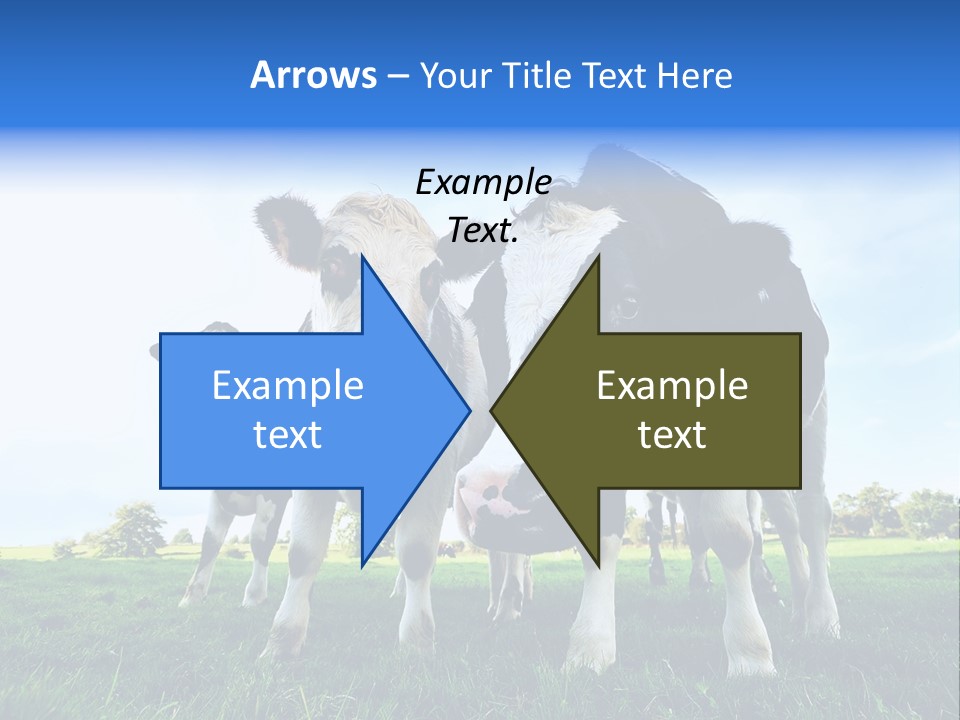 Arrows – Your Title Text Here

Example Text.

Example text

Example text